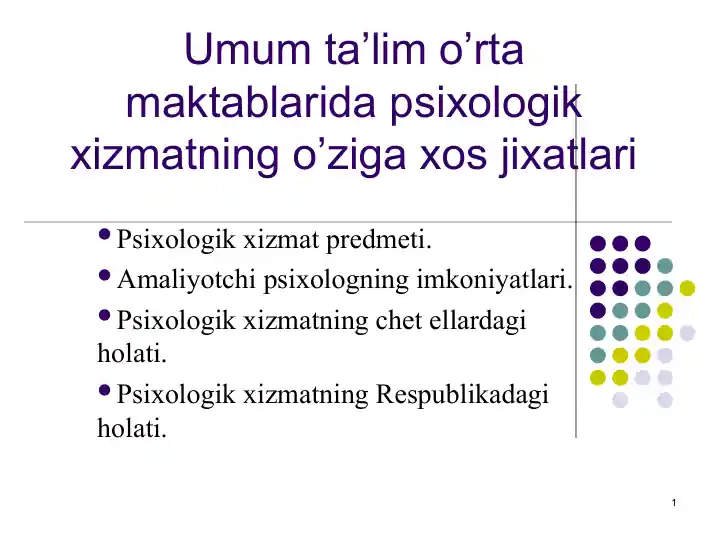 Umum ta’lim o’rta maktablarida psixologik xizmatning o’ziga xos jixatlari

• Psixologik xizmat predmeti.

• Amaliyotchi psixologning imkoniyatlari.

• Psixologik xizmatning chet ellardagi holati.

• Psixologik xizmatning Respublikadagi holati.

1